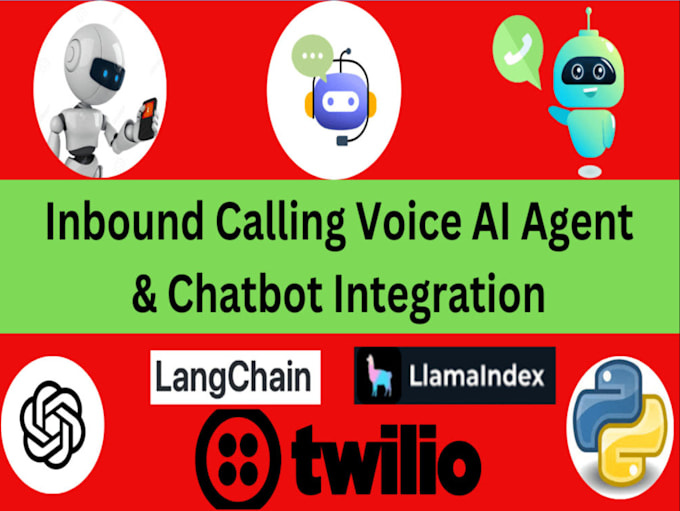 Inbound Calling Voice AI Agent & Chatbot Integration

LangChain

LlamaIndex

twilio